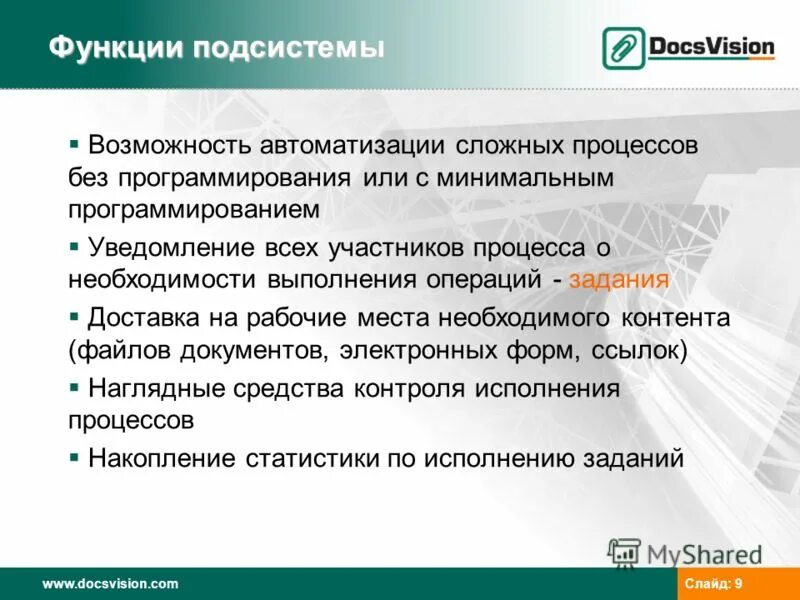 Функции подсистемы

DocsVision

▪ Возможность автоматизации сложных процессов без программирования или с минимальным программированием

▪ Уведомление всех участников процесса о необходимости выполнения операций - задания

▪ Доставка на рабочие места необходимого контента (файлов документов, электронных форм, ссылок)

▪ Наглядные средства контроля исполнения процессов

▪ Накопление статистики по исполнению заданий

MyShared

www.docsvision.com

Слайд: 9